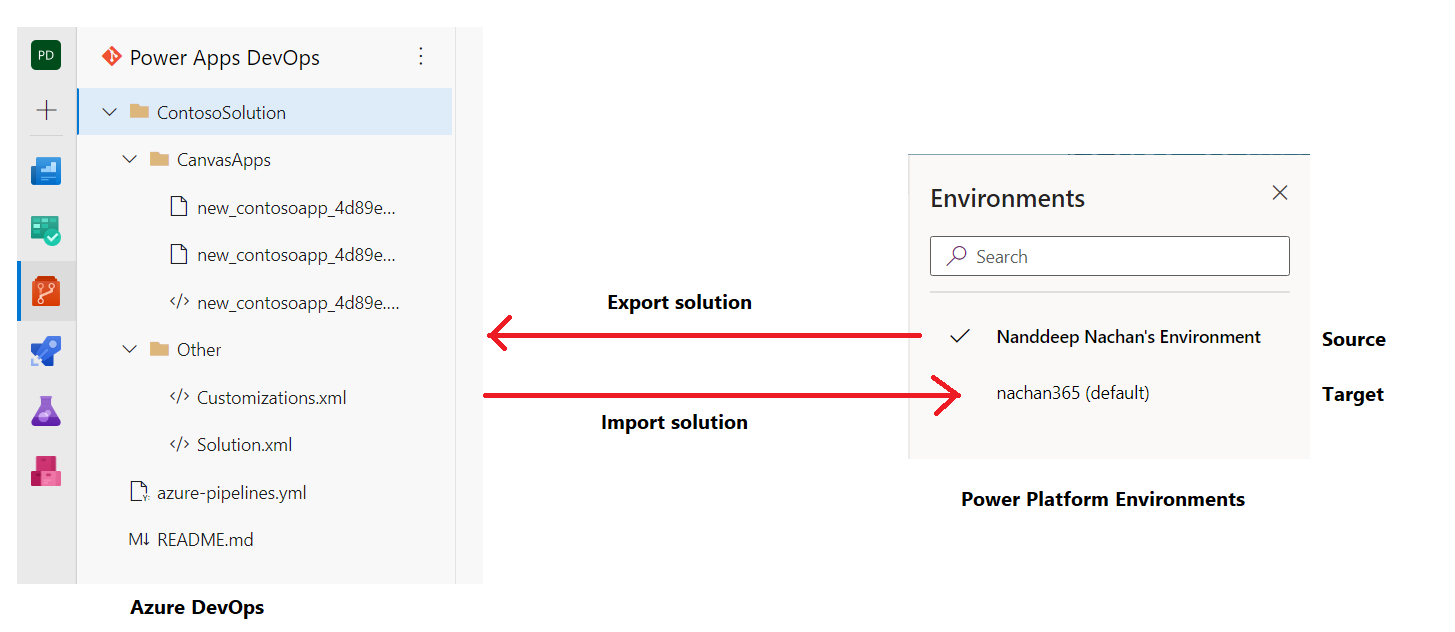 PD

Power Apps DevOps

ContosoSolution

CanvasApps

new_contosoapp_4d89e...

new_contosoapp_4d89e...

new_contosoapp_4d89e....

Other

Customizations.xml

Solution.xml

azure-pipelines.yml

README.md

Azure DevOps

Export solution

Import solution

Environments

Search

Nanddeep Nachan's Environment

nachan365 (default)

Source

Target

Power Platform Environments